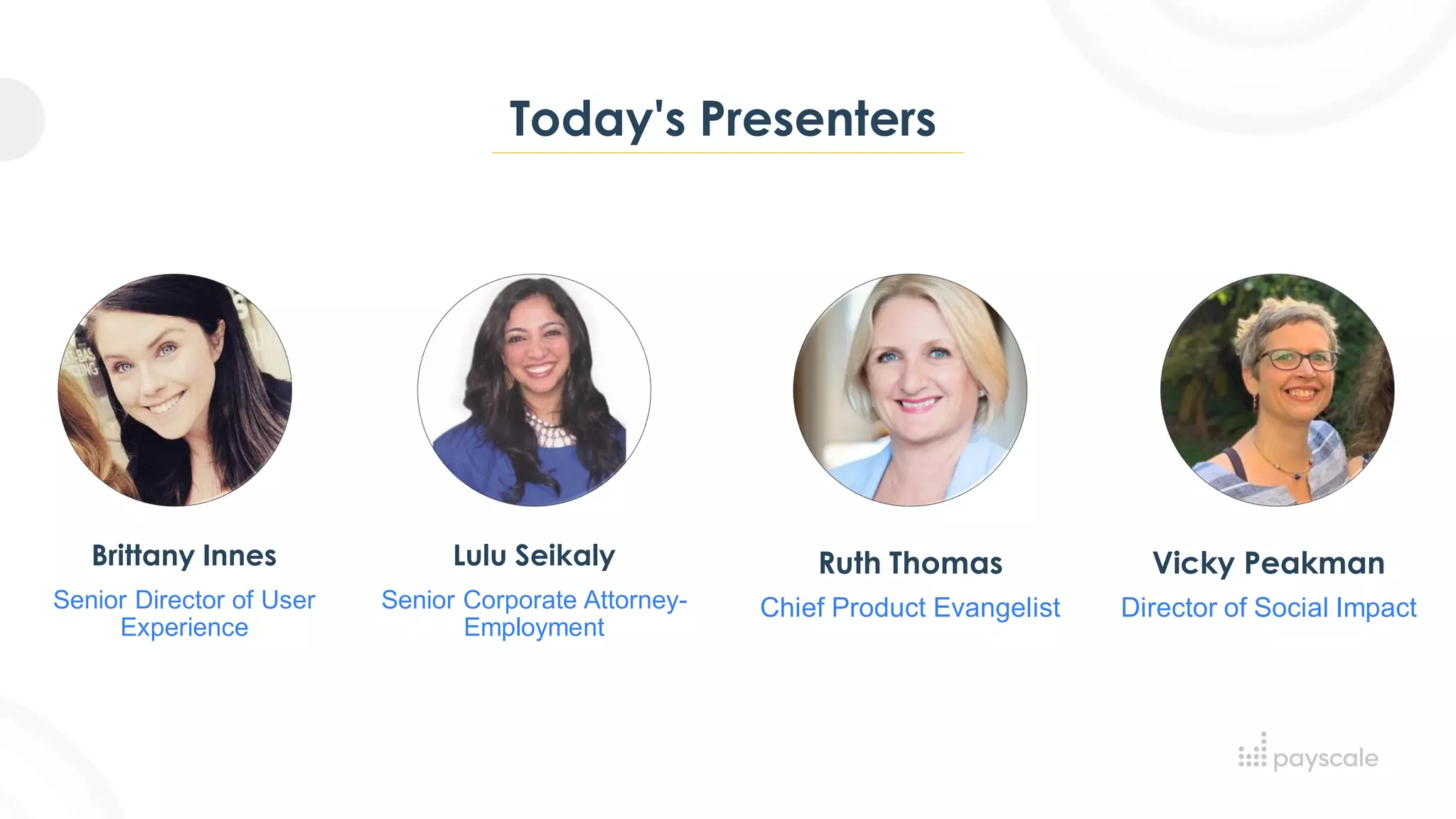 Today's Presenters

Brittany Innes
Senior Director of User Experience

Lulu Seikaly
Senior Corporate Attorney-Employment

Ruth Thomas
Chief Product Evangelist

Vicky Peakman
Director of Social Impact

payscale